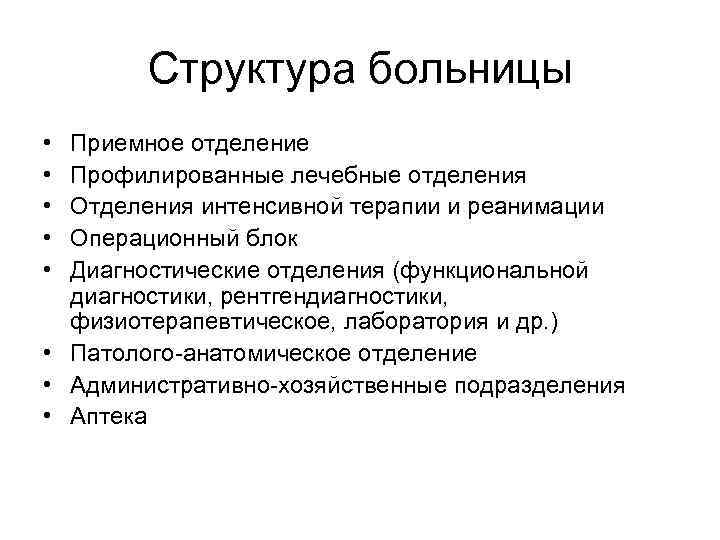 Структура больницы

• Приемное отделение
• Профилированные лечебные отделения
• Отделения интенсивной терапии и реанимации
• Операционный блок
• Диагностические отделения (функциональной диагностики, рентгендиагностики, физиотерапевтическое, лаборатория и др.)
• Патолого-анатомическое отделение
• Административно-хозяйственные подразделения
• Аптека